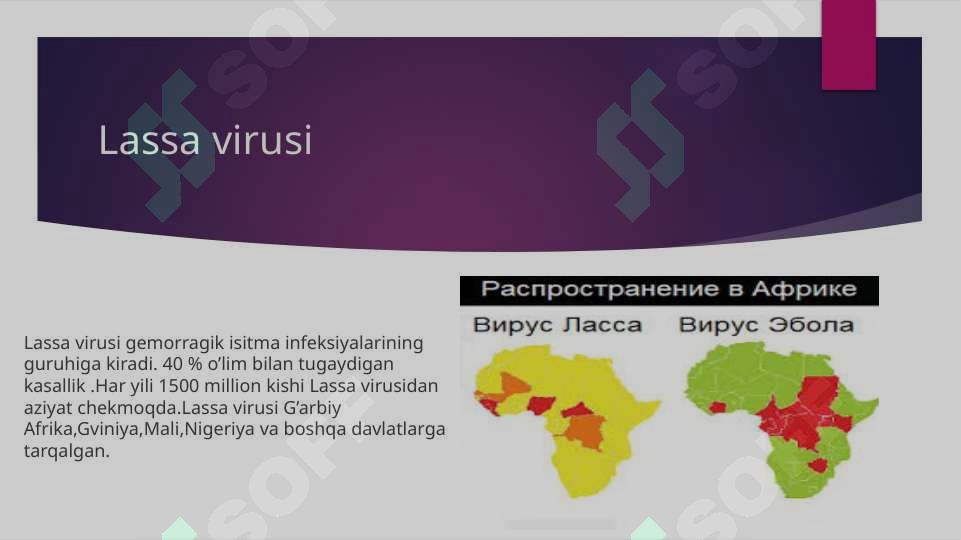 Lassa virusi

Lassa virusi gemorragik isitma infeksiyalarining guruhiga kiradi. 40 % o'lim bilan tugaydigan kasallik .Har yili 1500 million kishi Lassa virusidan aziyat chekmoqda.Lassa virusi G'arbiy Afrika,Gviniya,Mali,Nigeriya va boshqa davlatlarga tarqalgan.

Распространение в Африке

Вирус Ласса

Вирус Эбола